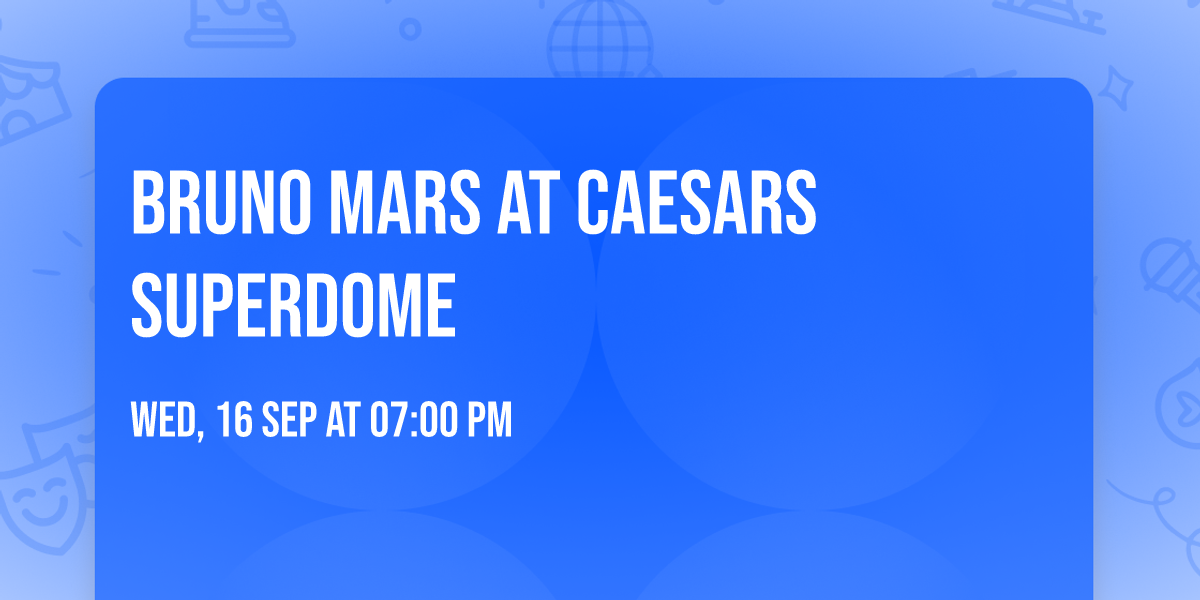 BRUNO MARS AT CAESARS SUPERDOME

WED, 16 SEP AT 07:00 PM